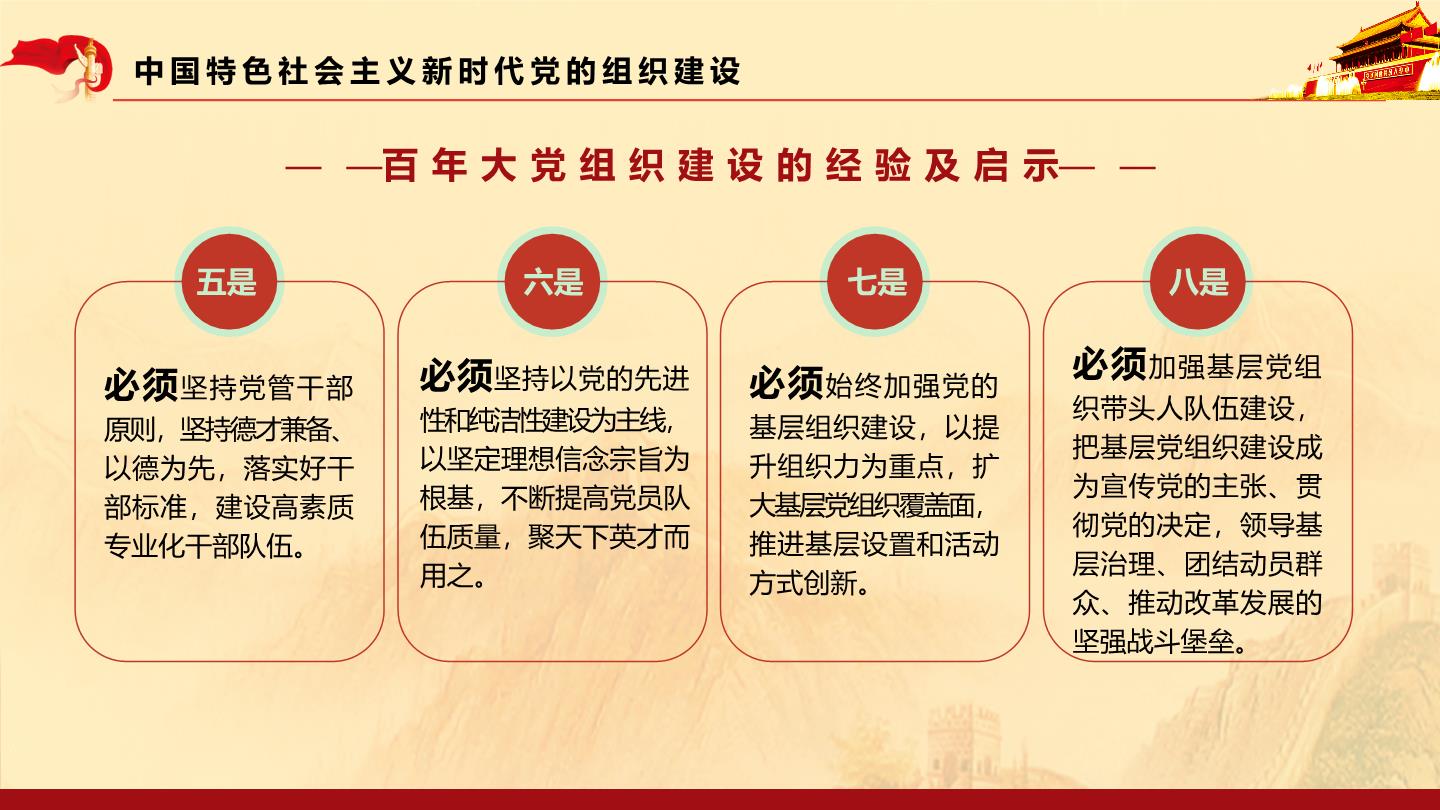 中国特色社会主义新时代党的组织建设

— —百年大党组织建设的经验及启示— —

五是

必须坚持党管干部原则，坚持德才兼备、以德为先，落实好干部标准，建设高素质专业化干部队伍。

六是

必须坚持以党的先进性和纯洁性建设为主线，以坚定理想信念宗旨为根基，不断提高党员队伍质量，聚天下英才而用之。

七是

必须始终加强党的基层组织建设，以提升组织力为重点，扩大基层党组织覆盖面，推进基层设置和活动方式创新。

八是

必须加强基层党组织带头人队伍建设，把基层党组织建设成为宣传党的主张、贯彻党的决定，领导基层治理、团结动员群众、推动改革发展的坚强战斗堡垒。